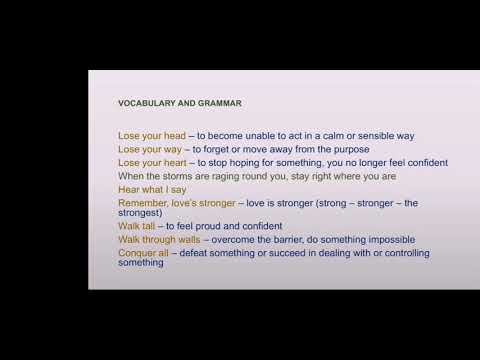 VOCABULARY AND GRAMMAR

Lose your head – to become unable to act in a calm or sensible way
Lose your way – to forget or move away from the purpose
Lose your heart – to stop hoping for something, you no longer feel confident
When the storms are raging round you, stay right where you are
Hear what I say
Remember, love's stronger – love is stronger (strong – stronger – the strongest)
Walk tall – to feel proud and confident
Walk through walls – overcome the barrier, do something impossible
Conquer all – defeat something or succeed in dealing with or controlling something